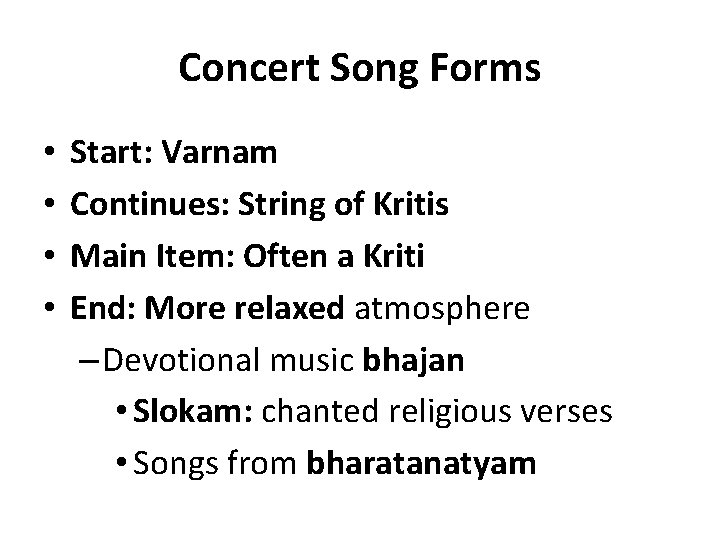 Concert Song Forms

• Start: Varnam
• Continues: String of Kritis
• Main Item: Often a Kriti
• End: More relaxed atmosphere
– Devotional music bhajan
• Slokam: chanted religious verses
• Songs from bharatanatyam